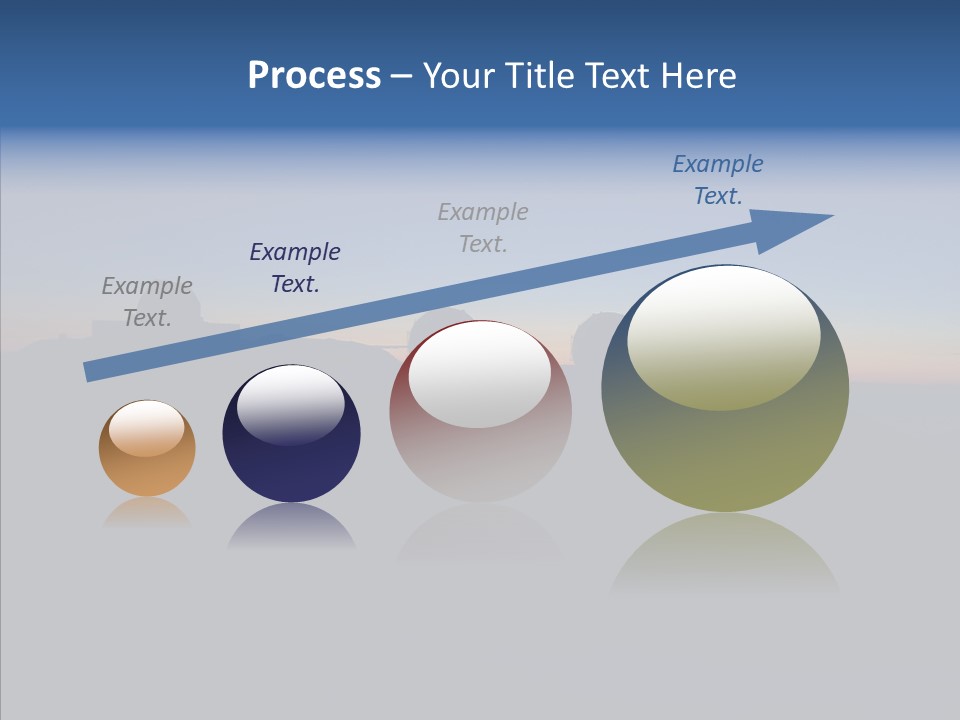 Process – Your Title Text Here

Example Text.

Example Text.

Example Text.

Example Text.